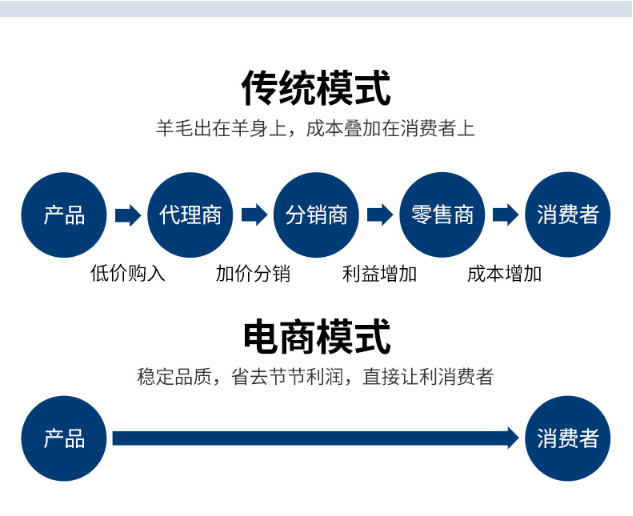 传统模式

羊毛出在羊身上，成本叠加在消费者上

产品 代理商 分销商 零售商 消费者

低价购入 加价分销 利益增加 成本增加

电商模式

稳定品质，省去节节利润，直接让利消费者

产品 消费者